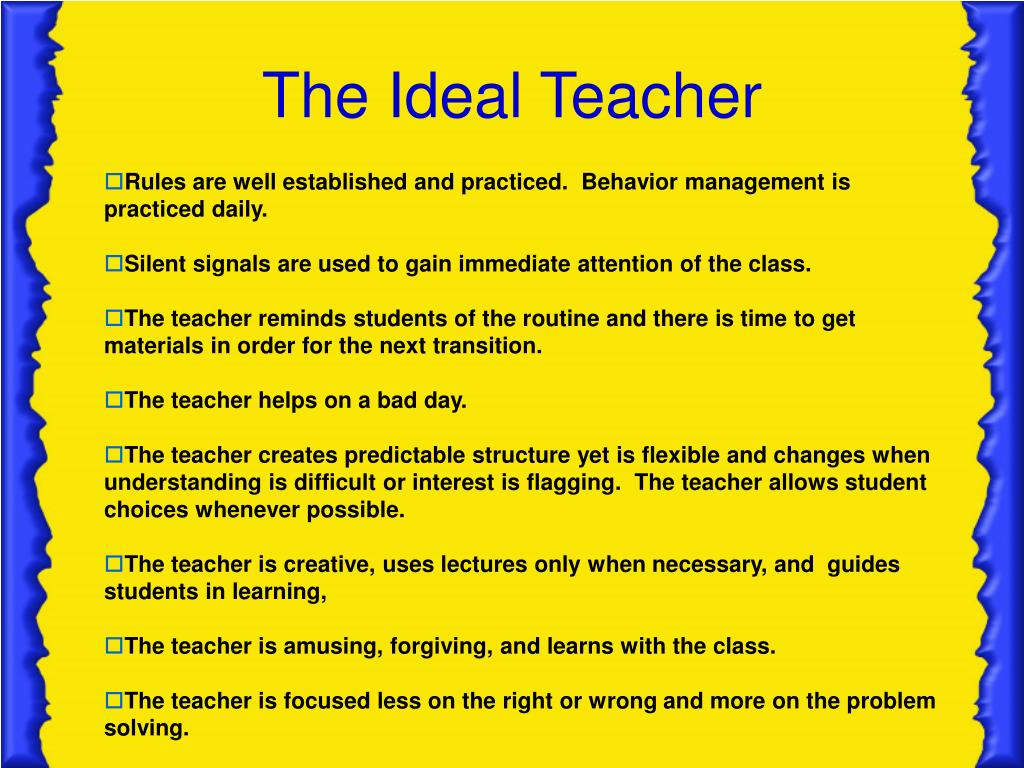 The Ideal Teacher

□Rules are well established and practiced. Behavior management is practiced daily.

□Silent signals are used to gain immediate attention of the class.

□The teacher reminds students of the routine and there is time to get materials in order for the next transition.

□The teacher helps on a bad day.

□The teacher creates predictable structure yet is flexible and changes when understanding is difficult or interest is flagging. The teacher allows student choices whenever possible.

□The teacher is creative, uses lectures only when necessary, and guides students in learning,

□The teacher is amusing, forgiving, and learns with the class.

□The teacher is focused less on the right or wrong and more on the problem solving.